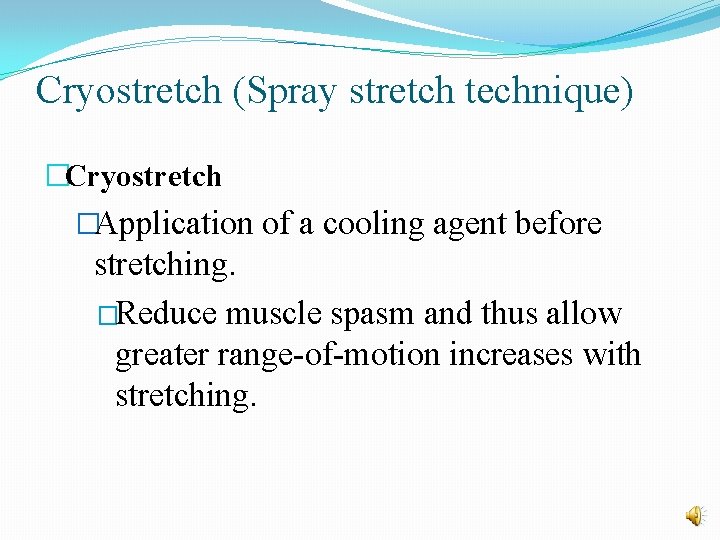 Cryostretch (Spray stretch technique)

□Cryostretch

□Application of a cooling agent before stretching.

□Reduce muscle spasm and thus allow greater range-of-motion increases with stretching.